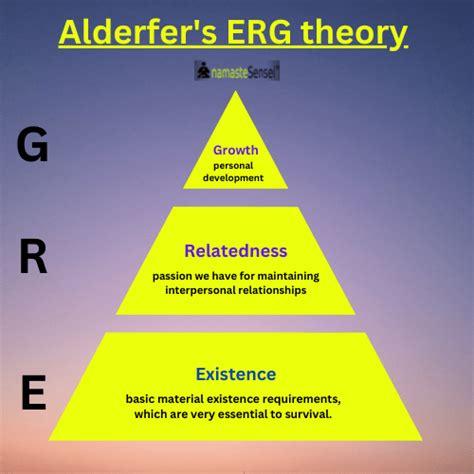 Alderfer's ERG theory

namasteSensei

G

Growth
personal development

R

Relatedness
passion we have for maintaining interpersonal relationships

E

Existence
basic material existence requirements, which are very essential to survival.